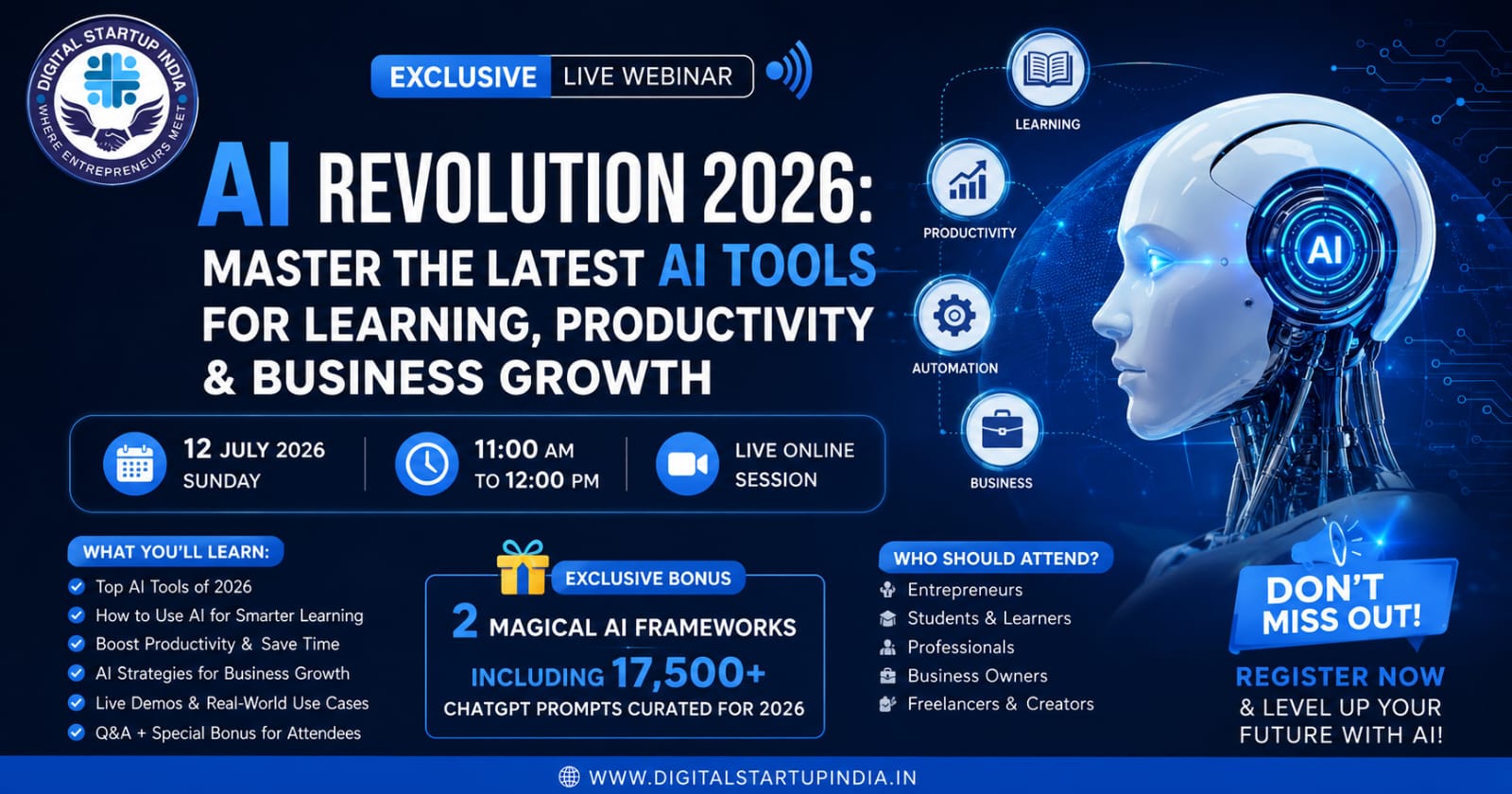 DIGITAL STARTUP INDIA
WHERE ENTREPRENEURS MEET

EXCLUSIVE LIVE WEBINAR

AI REVOLUTION 2026:
MASTER THE LATEST AI TOOLS FOR LEARNING, PRODUCTIVITY & BUSINESS GROWTH

LEARNING
PRODUCTIVITY
AUTOMATION
BUSINESS

AI

12 JULY 2026
SUNDAY

11:00 AM
TO 12:00 PM

LIVE ONLINE
SESSION

WHAT YOU'LL LEARN:
Top AI Tools of 2026
How to Use AI for Smarter Learning
Boost Productivity & Save Time
AI Strategies for Business Growth
Live Demos & Real-World Use Cases
Q&A + Special Bonus for Attendees

EXCLUSIVE BONUS
2 MAGICAL AI FRAMEWORKS
INCLUDING 17,500+
CHATGPT PROMPTS CURATED FOR 2026

WHO SHOULD ATTEND?
Entrepreneurs
Students & Learners
Professionals
Business Owners
Freelancers & Creators

DON'T MISS OUT!

REGISTER NOW
& LEVEL UP YOUR FUTURE WITH AI!

WWW.DIGITALSTARTUPINDIA.IN